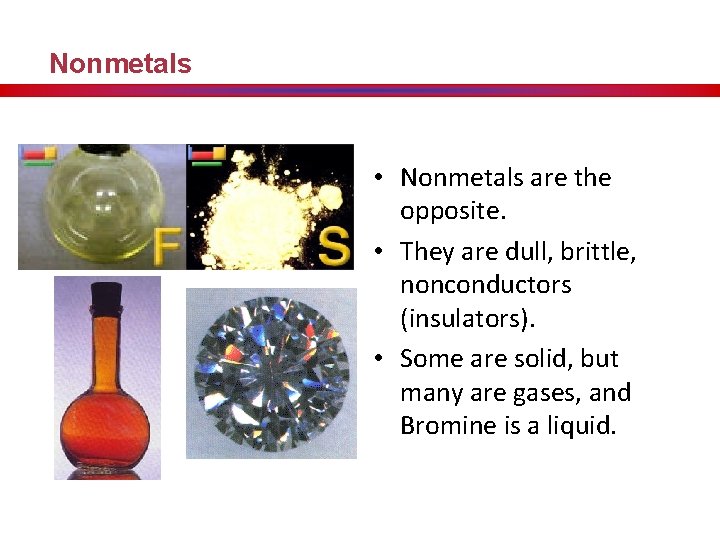 Nonmetals

F

S

• Nonmetals are the opposite.

• They are dull, brittle, nonconductors (insulators).

• Some are solid, but many are gases, and Bromine is a liquid.